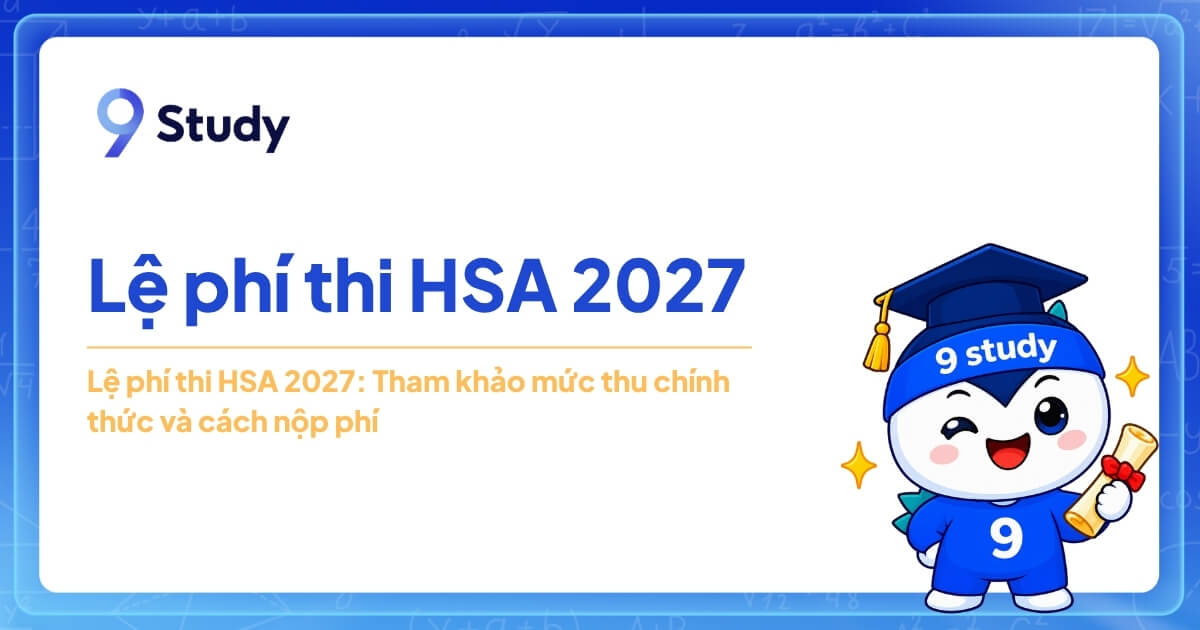 9 Study

Lệ phí thi HSA 2027

Lệ phí thi HSA 2027: Tham khảo mức thu chính thức và cách nộp phí

9 study

9